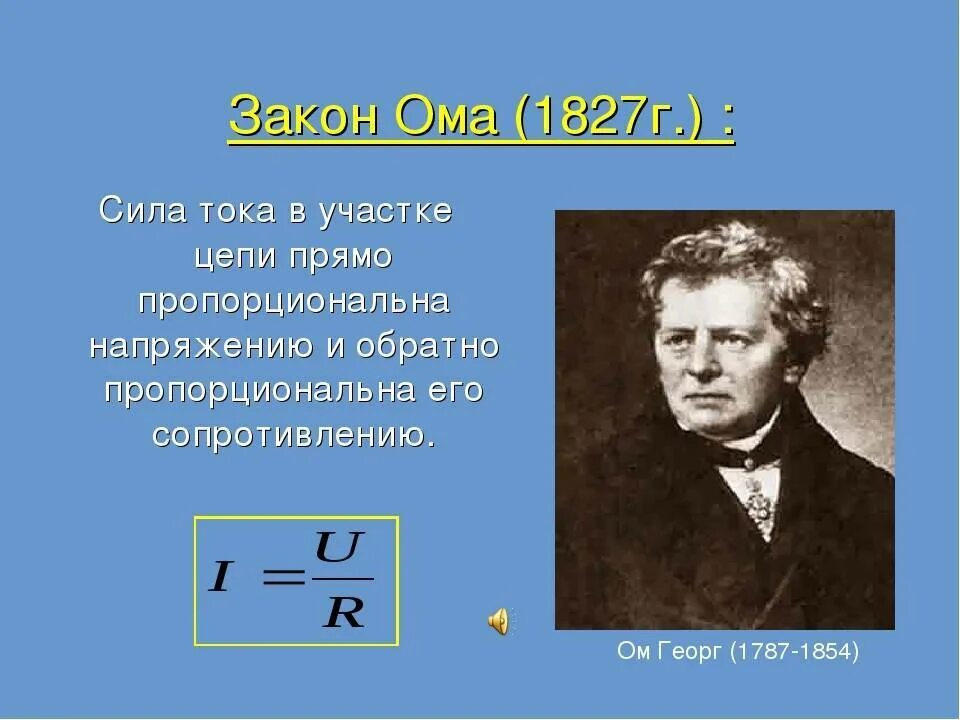 Закон Ома (1827г.) :

Сила тока в участке цепи прямо пропорциональна напряжению и обратно пропорциональна его сопротивлению.

$I = \frac{U}{R}$

Ом Георг (1787-1854)